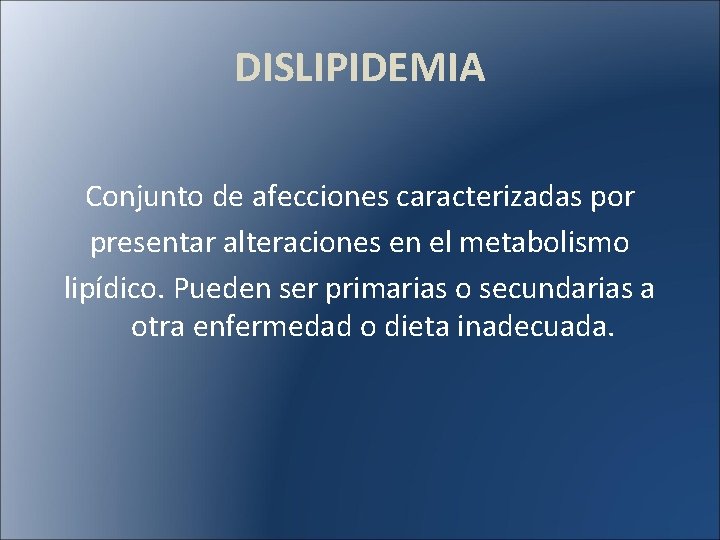 DISLIPIDEMIA

Conjunto de afecciones caracterizadas por presentar alteraciones en el metabolismo lipídico. Pueden ser primarias o secundarias a otra enfermedad o dieta inadecuada.